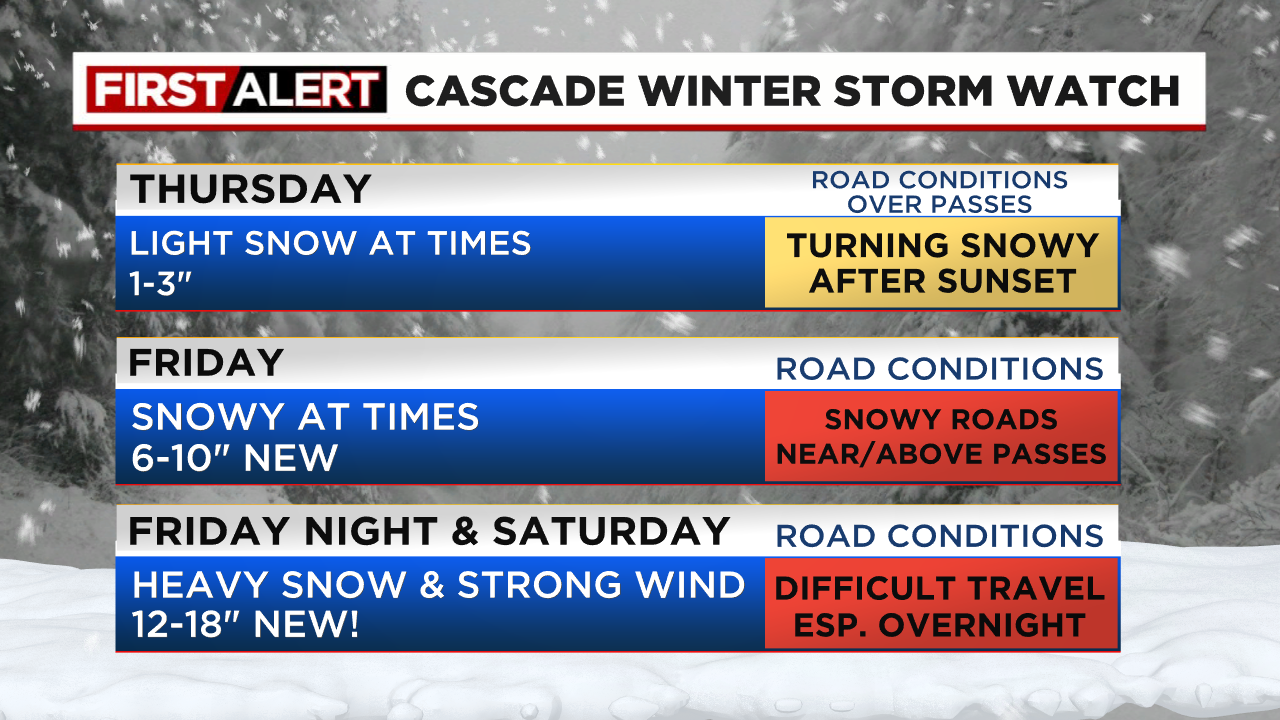 FIRST ALERT CASCADE WINTER STORM WATCH

THURSDAY

ROAD CONDITIONS OVER PASSES

LIGHT SNOW AT TIMES
1-3"

TURNING SNOWY AFTER SUNSET

FRIDAY

ROAD CONDITIONS

SNOWY AT TIMES
6-10" NEW

SNOWY ROADS NEAR/ABOVE PASSES

FRIDAY NIGHT & SATURDAY

ROAD CONDITIONS

HEAVY SNOW & STRONG WIND
12-18" NEW!

DIFFICULT TRAVEL ESP. OVERNIGHT